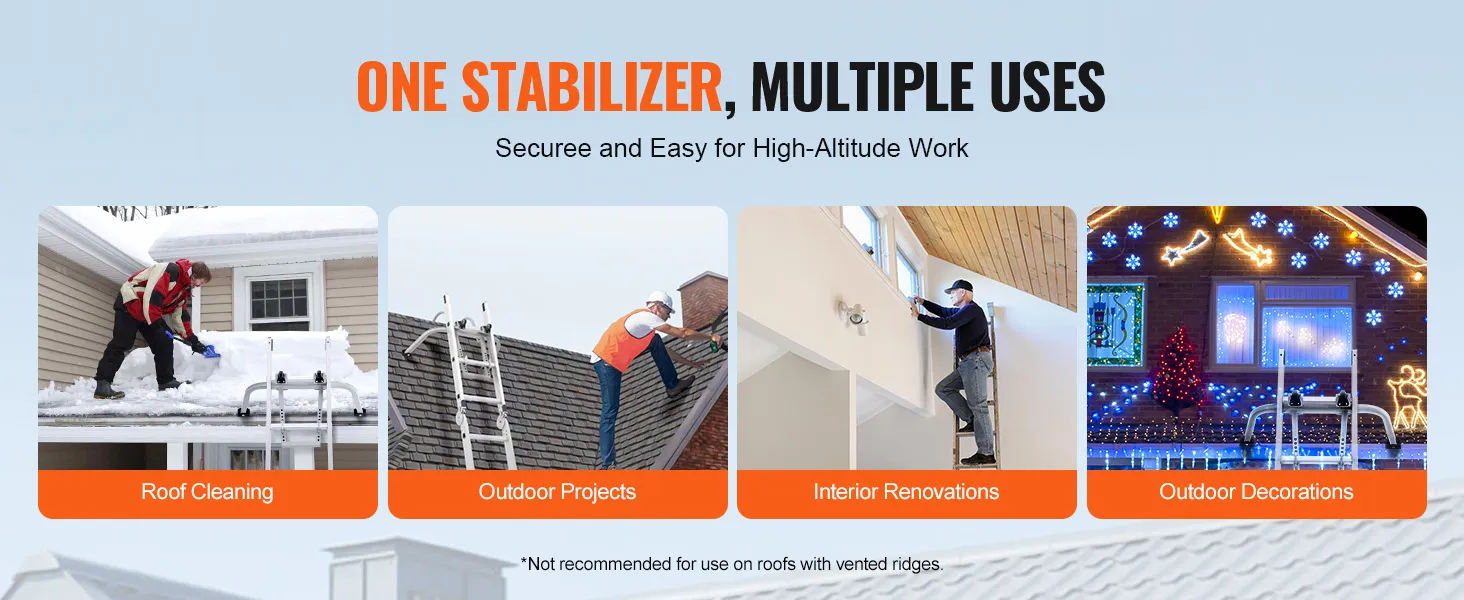 ONE STABILIZER, MULTIPLE USES

Securee and Easy for High-Altitude Work

Roof Cleaning

Outdoor Projects

Interior Renovations

Outdoor Decorations

*Not recommended for use on roofs with vented ridges.